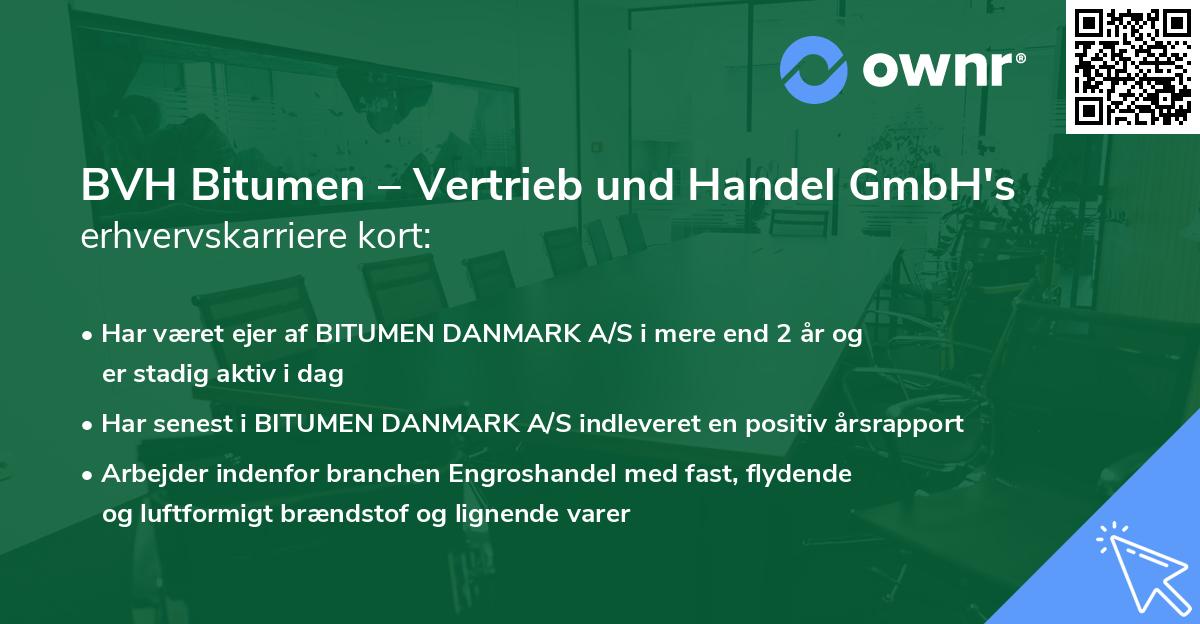 ownr®

BVH Bitumen – Vertrieb und Handel GmbH's erhvervskarriere kort:

• Har været ejer af BITUMEN DANMARK A/S i mere end 2 år og er stadig aktiv i dag

• Har senest i BITUMEN DANMARK A/S indleveret en positiv årsrapport

• Arbejder indenfor branchen Engroshandel med fast, flydende og luftformigt brændstof og lignende varer